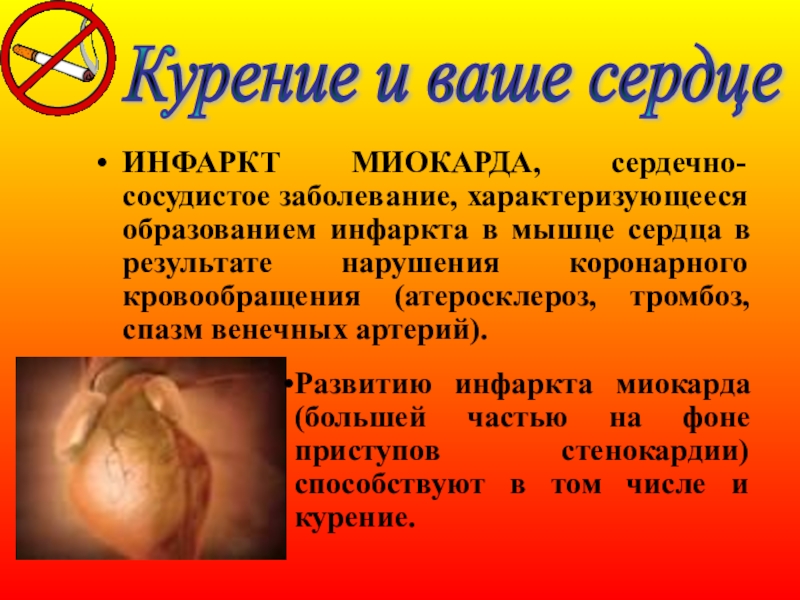 Курение и ваше сердце

• ИНФАРКТ МИОКАРДА, сердечно-сосудистое заболевание, характеризующееся образованием инфаркта в мышце сердца в результате нарушения коронарного кровообращения (атеросклероз, тромбоз, спазм венечных артерий).

•Развитию инфаркта миокарда (большей частью на фоне приступов стенокардии) способствуют в том числе и курение.